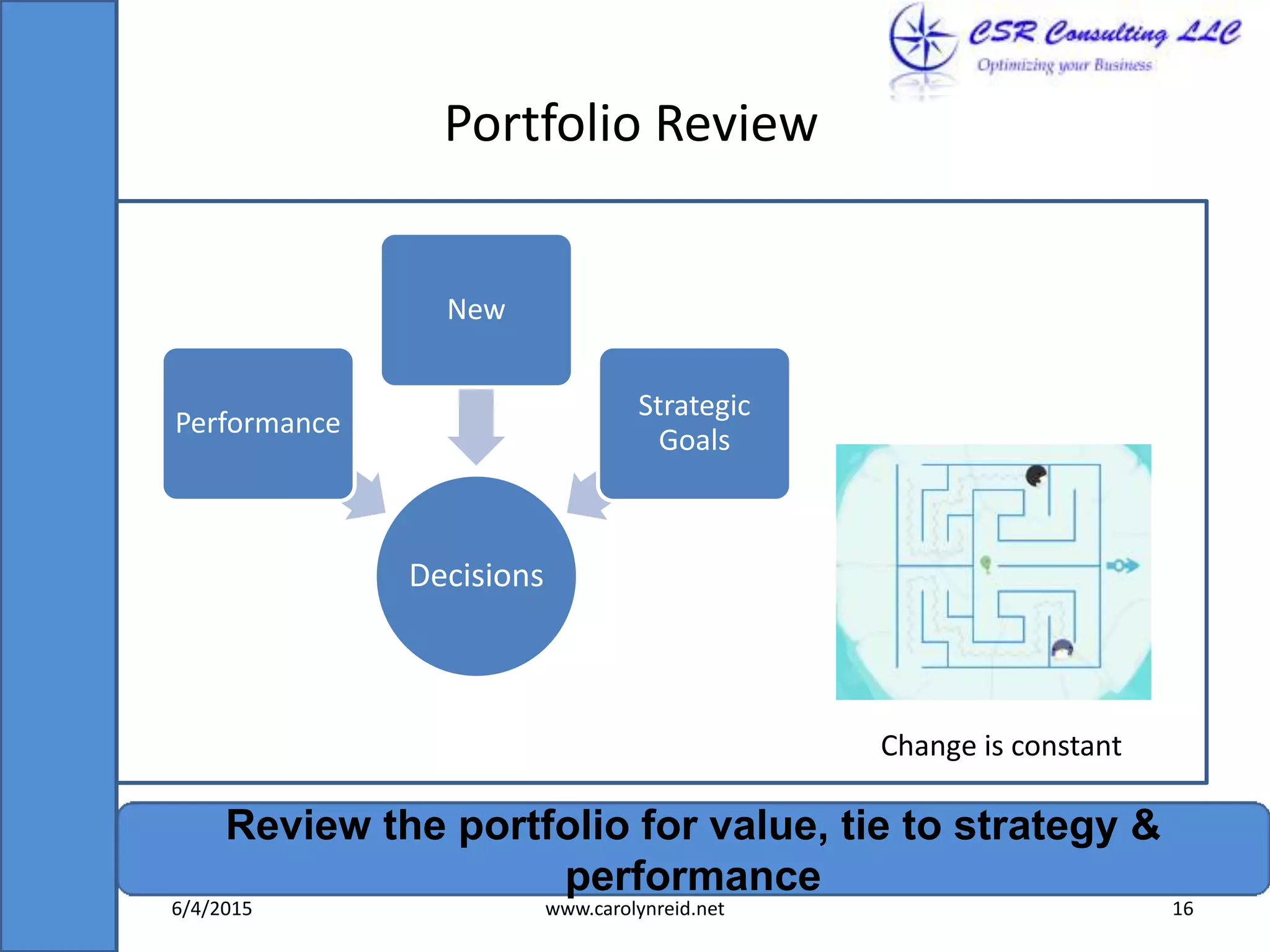 CSR Consulting LLC
Optimizing your Business

Portfolio Review

New

Performance

Strategic Goals

Decisions

Change is constant

Review the portfolio for value, tie to strategy & performance

6/4/2015

www.carolynreid.net

16